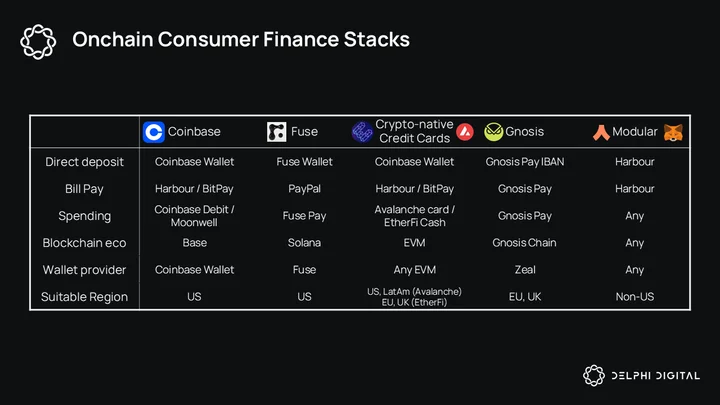 Onchain Consumer Finance Stacks

| | Coinbase | Fuse | Crypto-native Credit Cards | Gnosis | Modular |
|---|---|---|---|---|---|
| Direct deposit | Coinbase Wallet | Fuse Wallet | Coinbase Wallet | Gnosis Pay IBAN | Harbour |
| Bill Pay | Harbour / BitPay | PayPal | Harbour / BitPay | Gnosis Pay | Harbour |
| Spending | Coinbase Debit / Moonwell | Fuse Pay | Avalanche card / EtherFi Cash | Gnosis Pay | Any |
| Blockchain eco | Base | Solana | EVM | Gnosis Chain | Any |
| Wallet provider | Coinbase Wallet | Fuse | Any EVM | Zeal | Any |
| Suitable Region | US | US | US, LatAm (Avalanche) EU, UK (EtherFi) | EU, UK | Non-US |

DELPHI DIGITAL